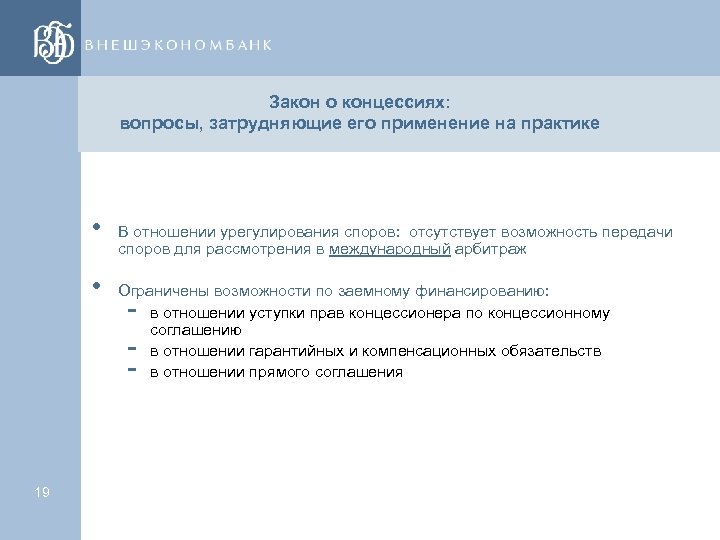 ВЭБ ВНЕШЭКОНОМБАНК

Закон о концессиях:
вопросы, затрудняющие его применение на практике

• В отношении урегулирования споров: отсутствует возможность передачи споров для рассмотрения в международный арбитраж

• Ограничены возможности по заемному финансированию:
- в отношении уступки прав концессионера по концессионному соглашению
- в отношении гарантийных и компенсационных обязательств
- в отношении прямого соглашения

19